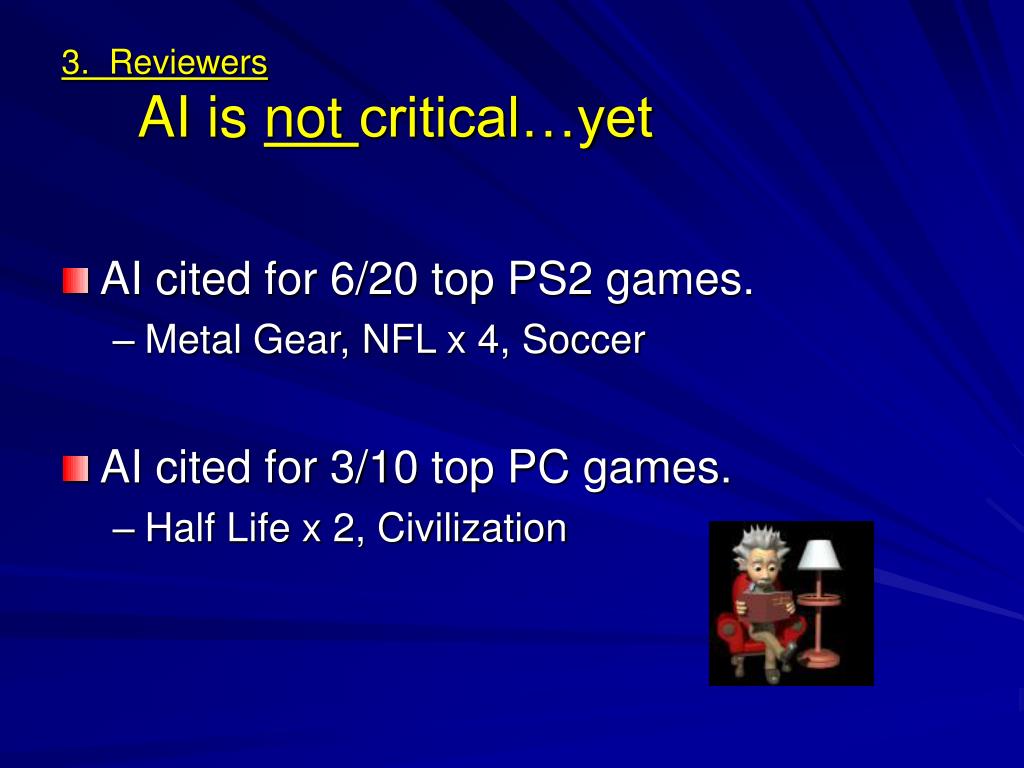 3. Reviewers
AI is not critical…yet

AI cited for 6/20 top PS2 games.
– Metal Gear, NFL x 4, Soccer

AI cited for 3/10 top PC games.
– Half Life x 2, Civilization